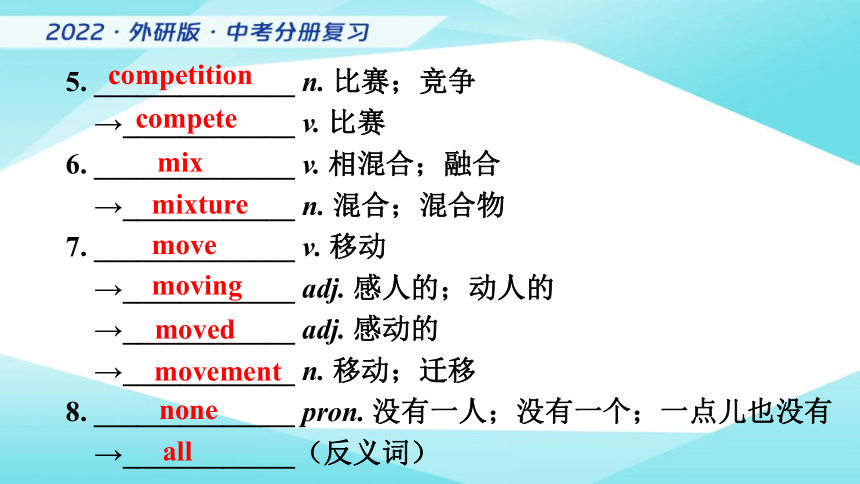 2022 · 外研版 · 中考分册复习

5. competition n. 比赛；竞争
→compete v. 比赛

6. mix v. 相混合；融合
→mixture n. 混合；混合物

7. move v. 移动
→moving adj. 感人的；动人的
→moved adj. 感动的
→movement n. 移动；迁移

8. none pron. 没有一人；没有一个；一点儿也没有
→all （反义词）